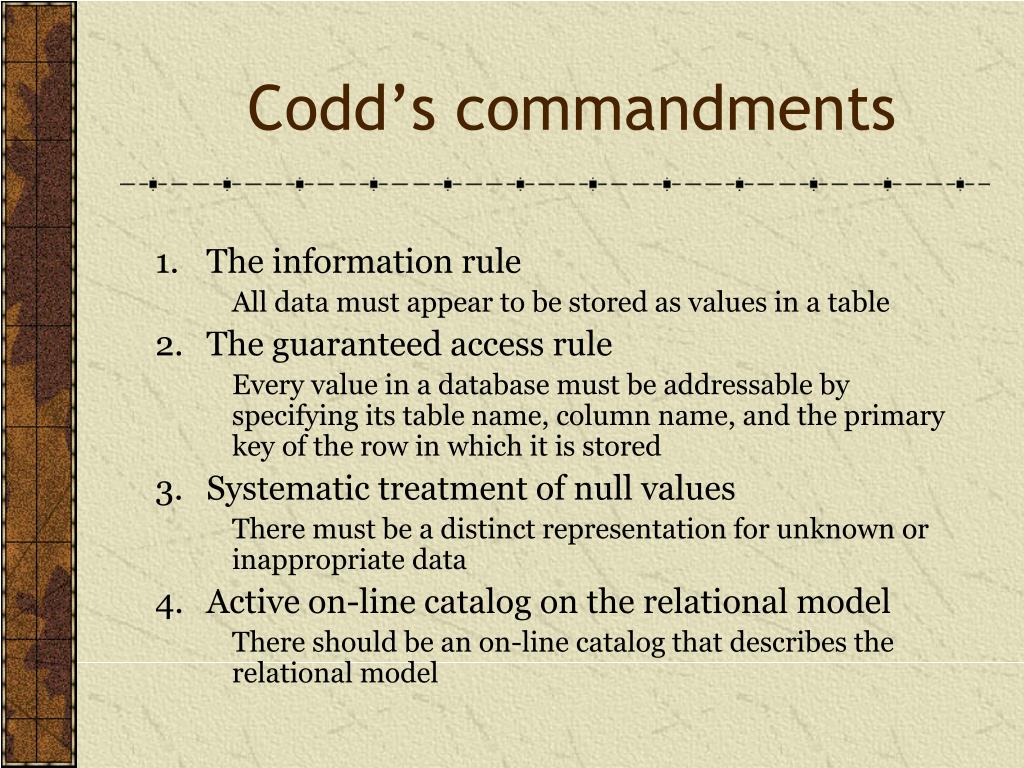 Codd’s commandments

1. The information rule

All data must appear to be stored as values in a table

2. The guaranteed access rule

Every value in a database must be addressable by specifying its table name, column name, and the primary key of the row in which it is stored

3. Systematic treatment of null values

There must be a distinct representation for unknown or inappropriate data

4. Active on-line catalog on the relational model

There should be an on-line catalog that describes the relational model